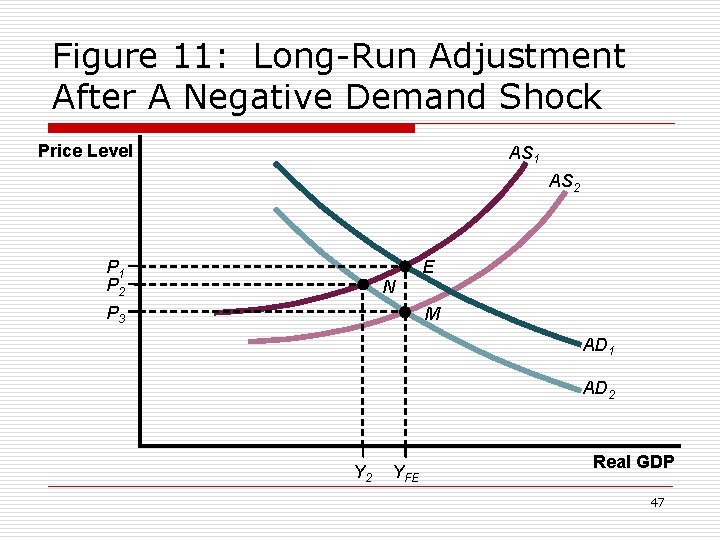 Figure 11: Long-Run Adjustment After A Negative Demand Shock

Price Level

$AS_1$

$AS_2$

$P_1$

$P_2$

$P_3$

E

N

M

$AD_1$

$AD_2$

$Y_2$

$Y_{FE}$

Real GDP

47